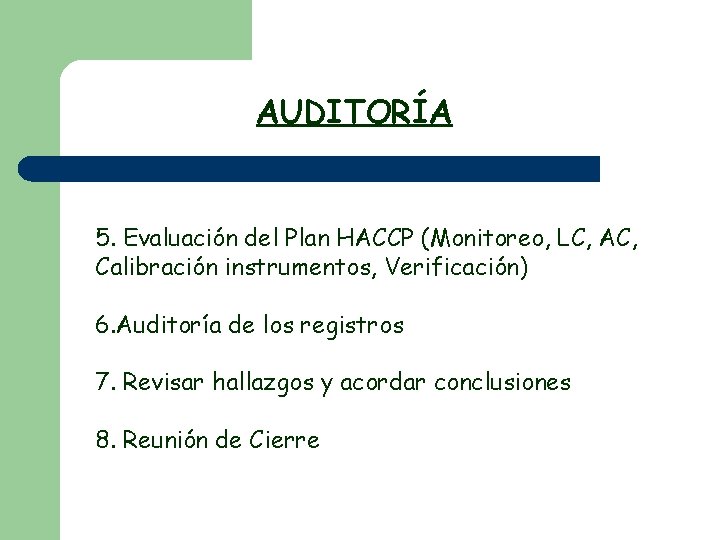 AUDITORÍA

5. Evaluación del Plan HACCP (Monitoreo, LC, AC, Calibración instrumentos, Verificación)

6.Auditoría de los registros

7. Revisar hallazgos y acordar conclusiones

8. Reunión de Cierre